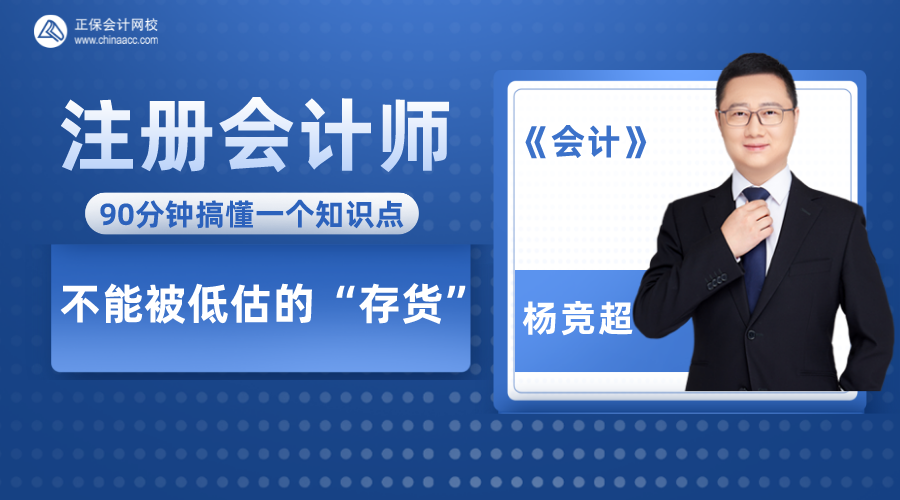 正保会计网校
www.chinaacc.com

注册会计师

90分钟搞懂一个知识点

不能被低估的“存货”

《会计》

杨竞超